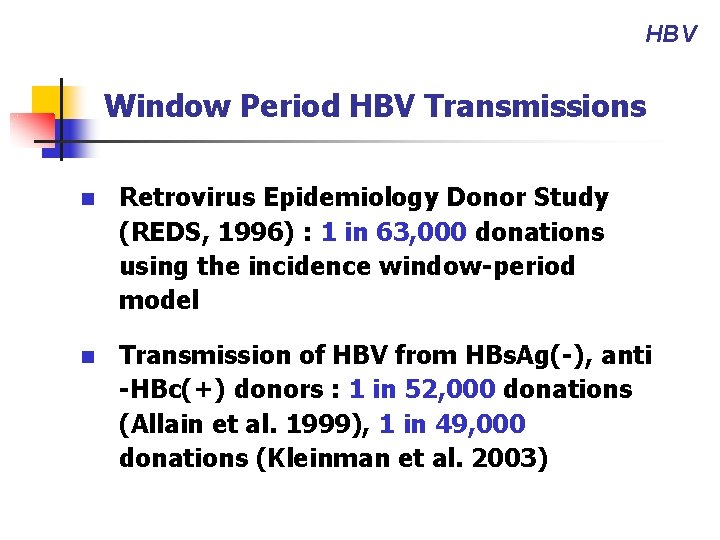 HBV

Window Period HBV Transmissions

Retrovirus Epidemiology Donor Study (REDS, 1996) : 1 in 63,000 donations using the incidence window-period model

Transmission of HBV from HBsAg(-), anti -HBc(+) donors : 1 in 52,000 donations (Allain et al. 1999), 1 in 49,000 donations (Kleinman et al. 2003)